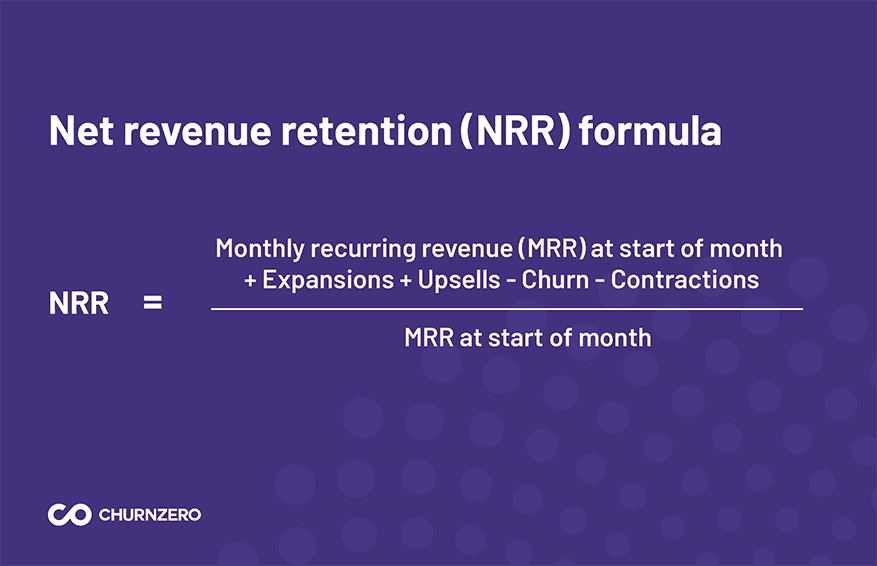 Net revenue retention (NRR) formula

$\text{NRR} = \frac{\text{Monthly recurring revenue (MRR) at start of month + Expansions + Upsells - Churn - Contractions}}{\text{MRR at start of month}}$

CHURNZERO